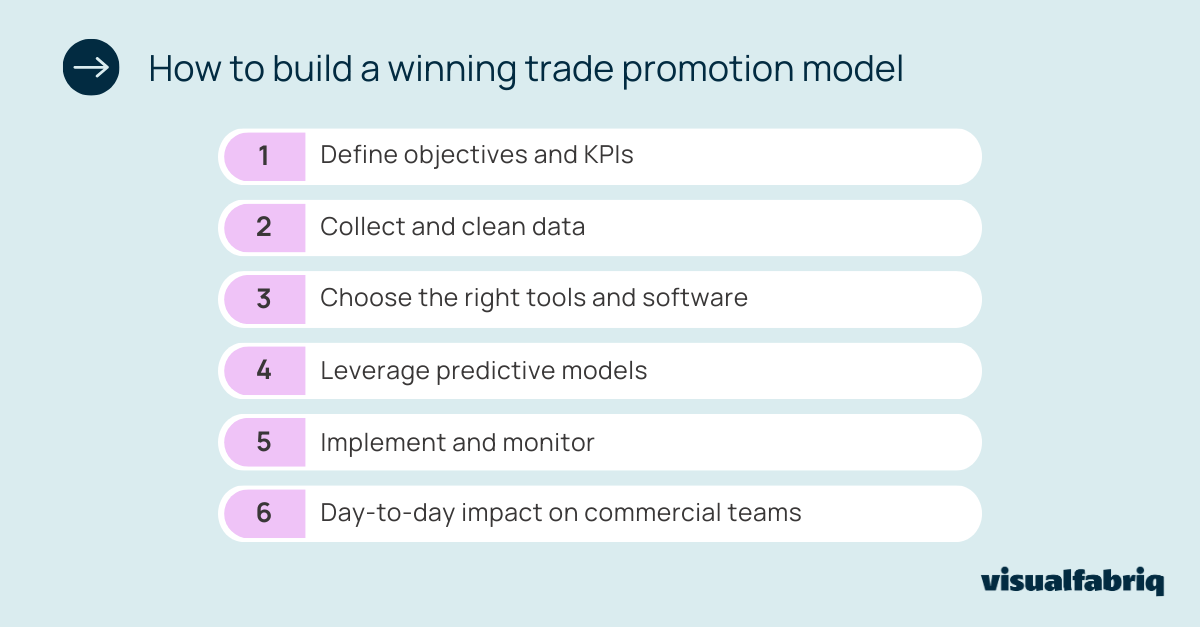 How to build a winning trade promotion model

1 Define objectives and KPIs

2 Collect and clean data

3 Choose the right tools and software

4 Leverage predictive models

5 Implement and monitor

6 Day-to-day impact on commercial teams

visualfabriq